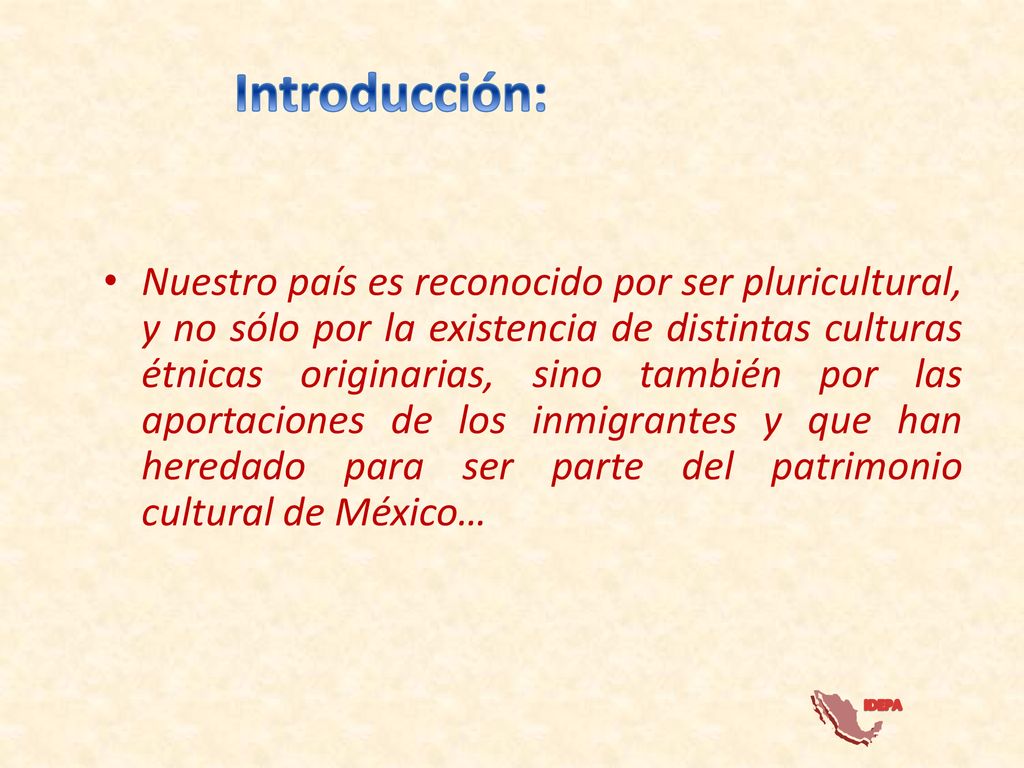 Introducción:

• Nuestro país es reconocido por ser pluricultural, y no sólo por la existencia de distintas culturas étnicas originarias, sino también por las aportaciones de los inmigrantes y que han heredado para ser parte del patrimonio cultural de México…

IDEPA